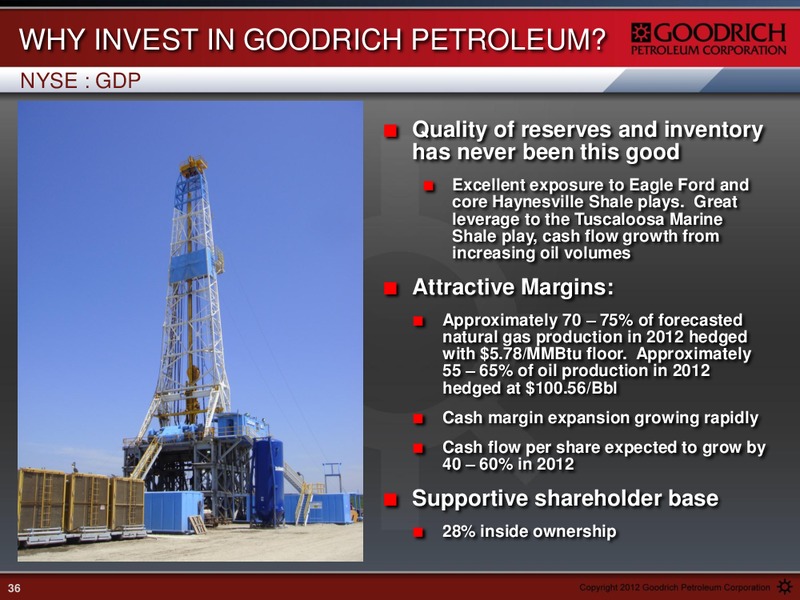 WHY INVEST IN GOODRICH PETROLEUM?

GOODRICH
PETROLEUM CORPORATION

NYSE : GDP

Quality of reserves and inventory has never been this good

Excellent exposure to Eagle Ford and core Haynesville Shale plays. Great leverage to the Tuscaloosa Marine Shale play, cash flow growth from increasing oil volumes

Attractive Margins:

Approximately 70 – 75% of forecasted natural gas production in 2012 hedged with \$5.78/MMBtu floor. Approximately 55 – 65% of oil production in 2012 hedged at \$100.56/Bbl

Cash margin expansion growing rapidly

Cash flow per share expected to grow by 40 – 60% in 2012

Supportive shareholder base

28% inside ownership

36

Copyright 2012 Goodrich Petroleum Corporation